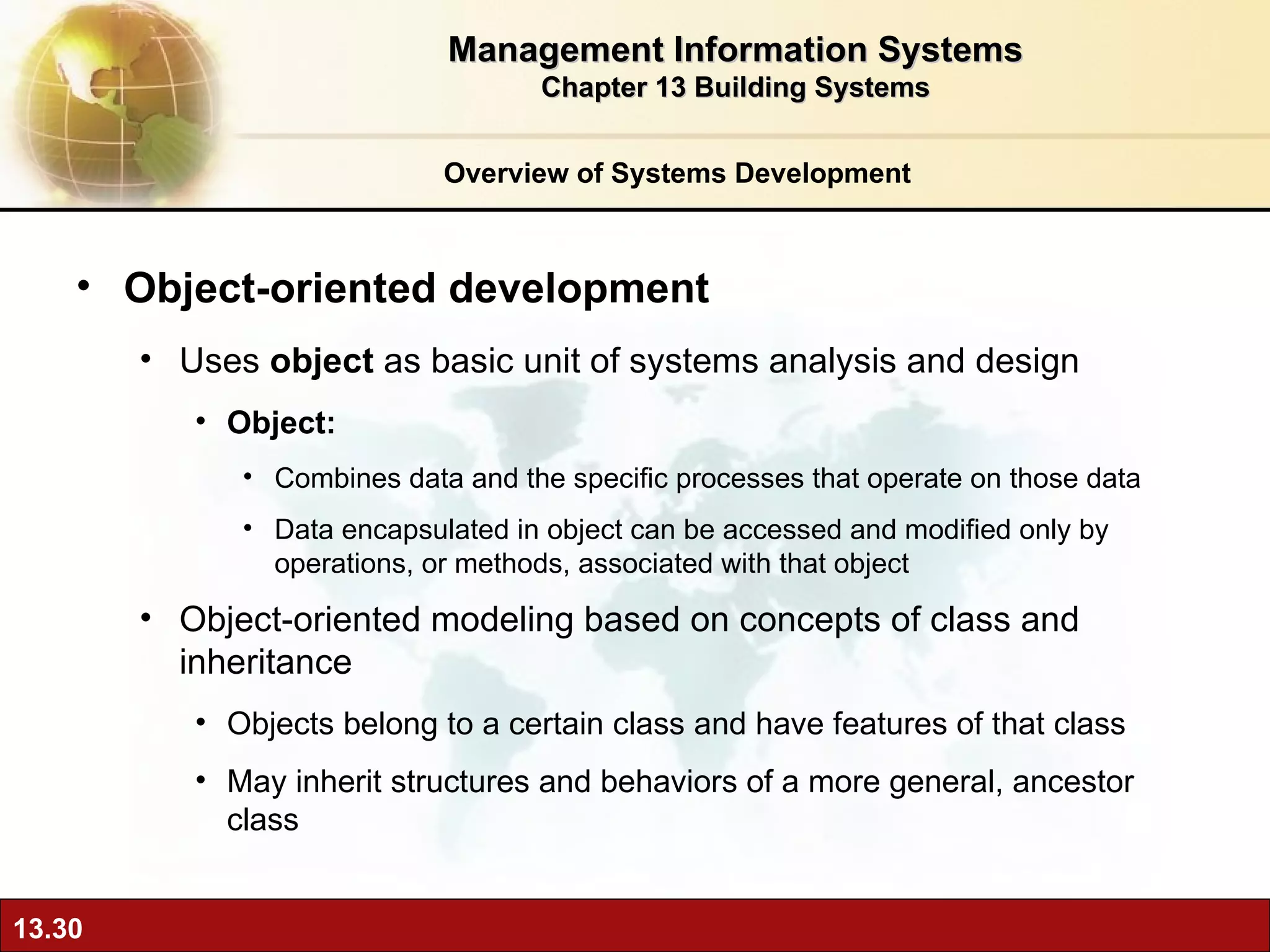 Management Information Systems
Chapter 13 Building Systems

Overview of Systems Development

• Object-oriented development

• Uses object as basic unit of systems analysis and design

• Object:

• Combines data and the specific processes that operate on those data

• Data encapsulated in object can be accessed and modified only by operations, or methods, associated with that object

• Object-oriented modeling based on concepts of class and inheritance

• Objects belong to a certain class and have features of that class

• May inherit structures and behaviors of a more general, ancestor class

13.30